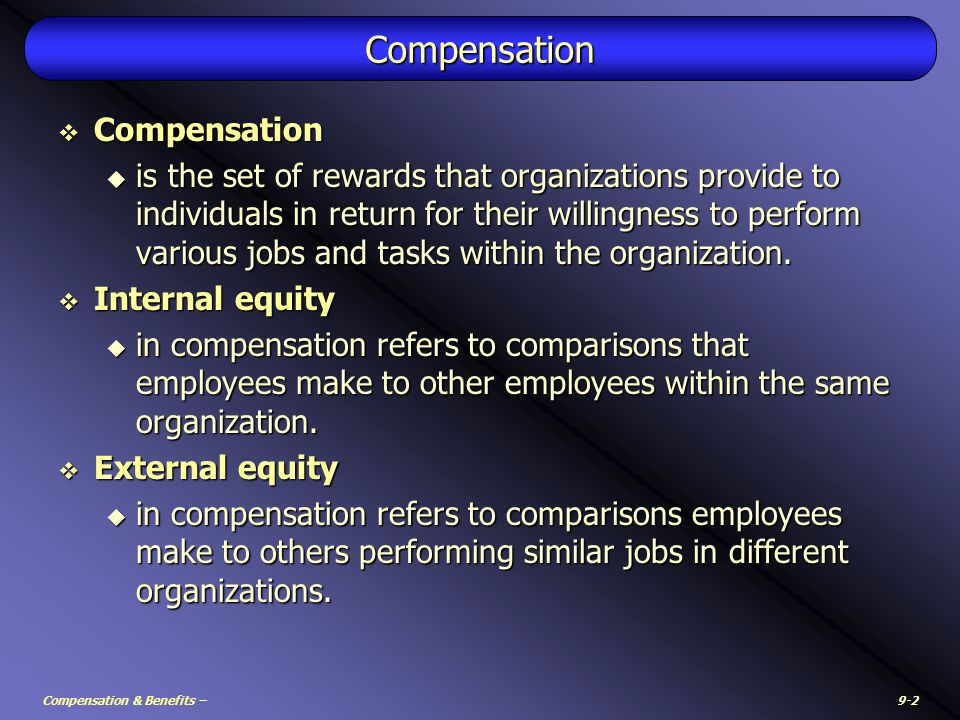 Compensation

❖ Compensation
◆ is the set of rewards that organizations provide to individuals in return for their willingness to perform various jobs and tasks within the organization.

❖ Internal equity
◆ in compensation refers to comparisons that employees make to other employees within the same organization.

❖ External equity
◆ in compensation refers to comparisons employees make to others performing similar jobs in different organizations.

Compensation & Benefits –

9-2